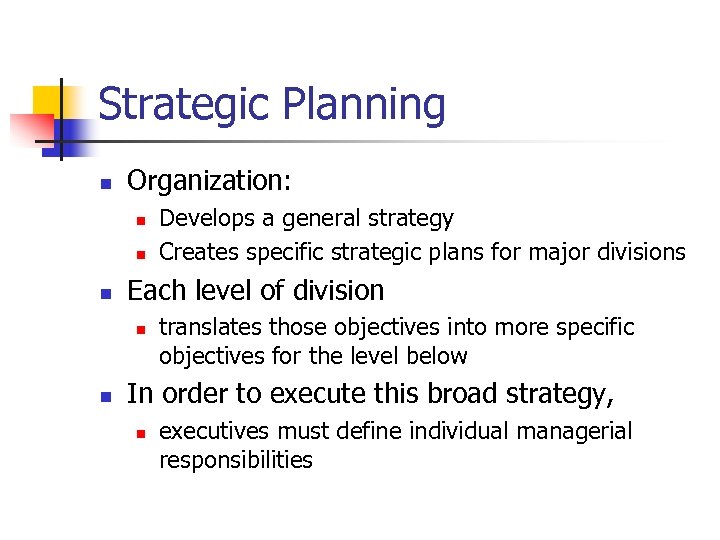 Strategic Planning

- Organization:
  - Develops a general strategy
  - Creates specific strategic plans for major divisions
- Each level of division
  - translates those objectives into more specific objectives for the level below
- In order to execute this broad strategy,
  - executives must define individual managerial responsibilities